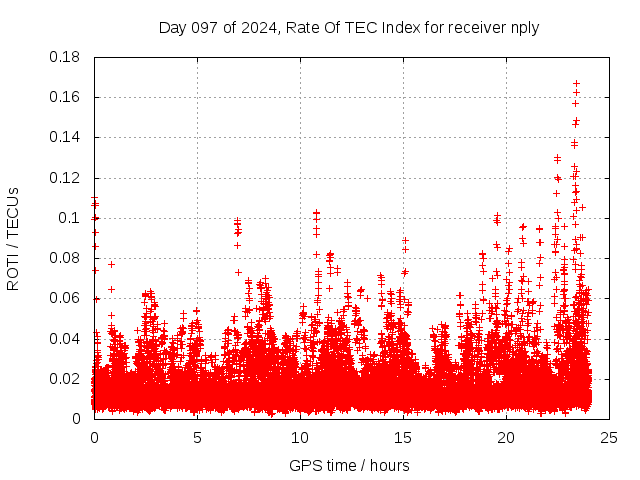 Day 097 of 2024, Rate Of TEC Index for receiver nply

ROTI / TECUs

0.18
0.16
0.14
0.12
0.1
0.08
0.06
0.04
0.02
0

0
5
10
15
20
25

GPS time / hours